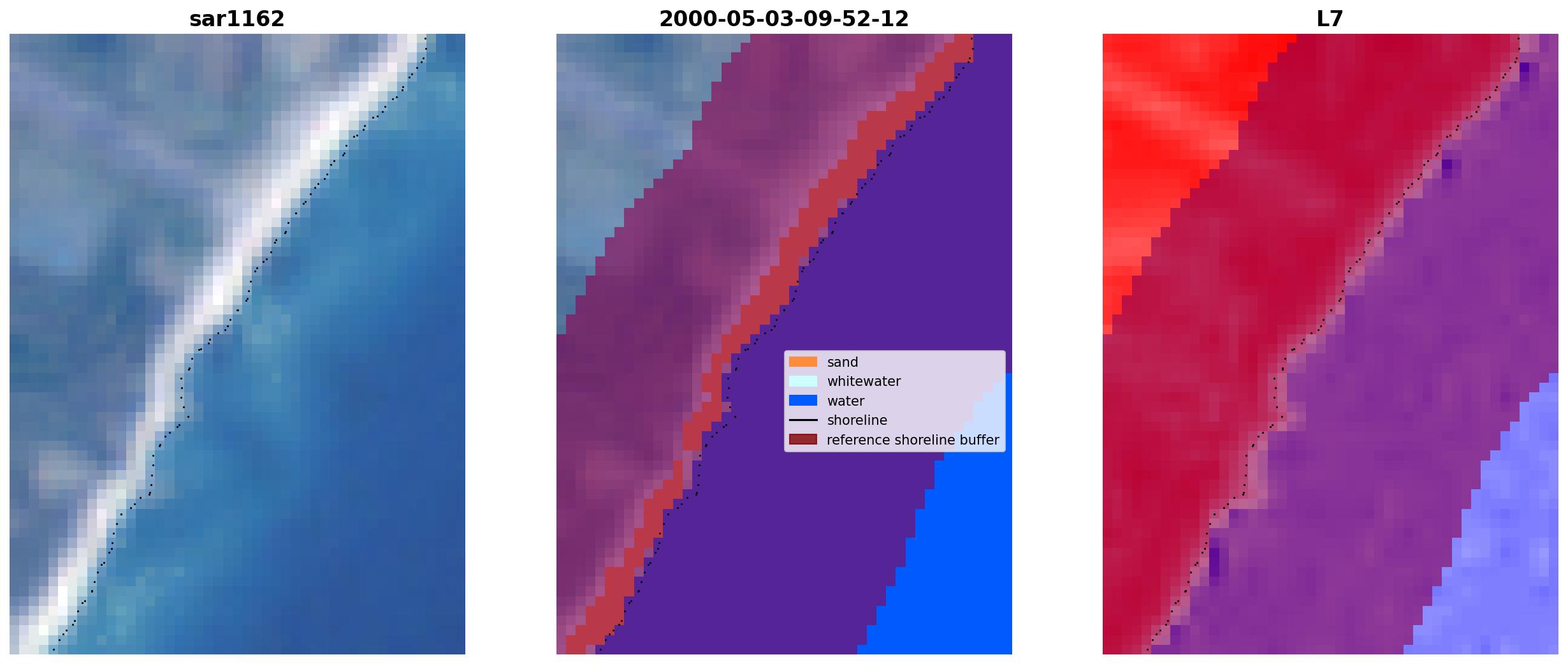 sar1162

2000-05-03-09-52-12

sand
whitewater
water
shoreline
reference shoreline buffer

L7